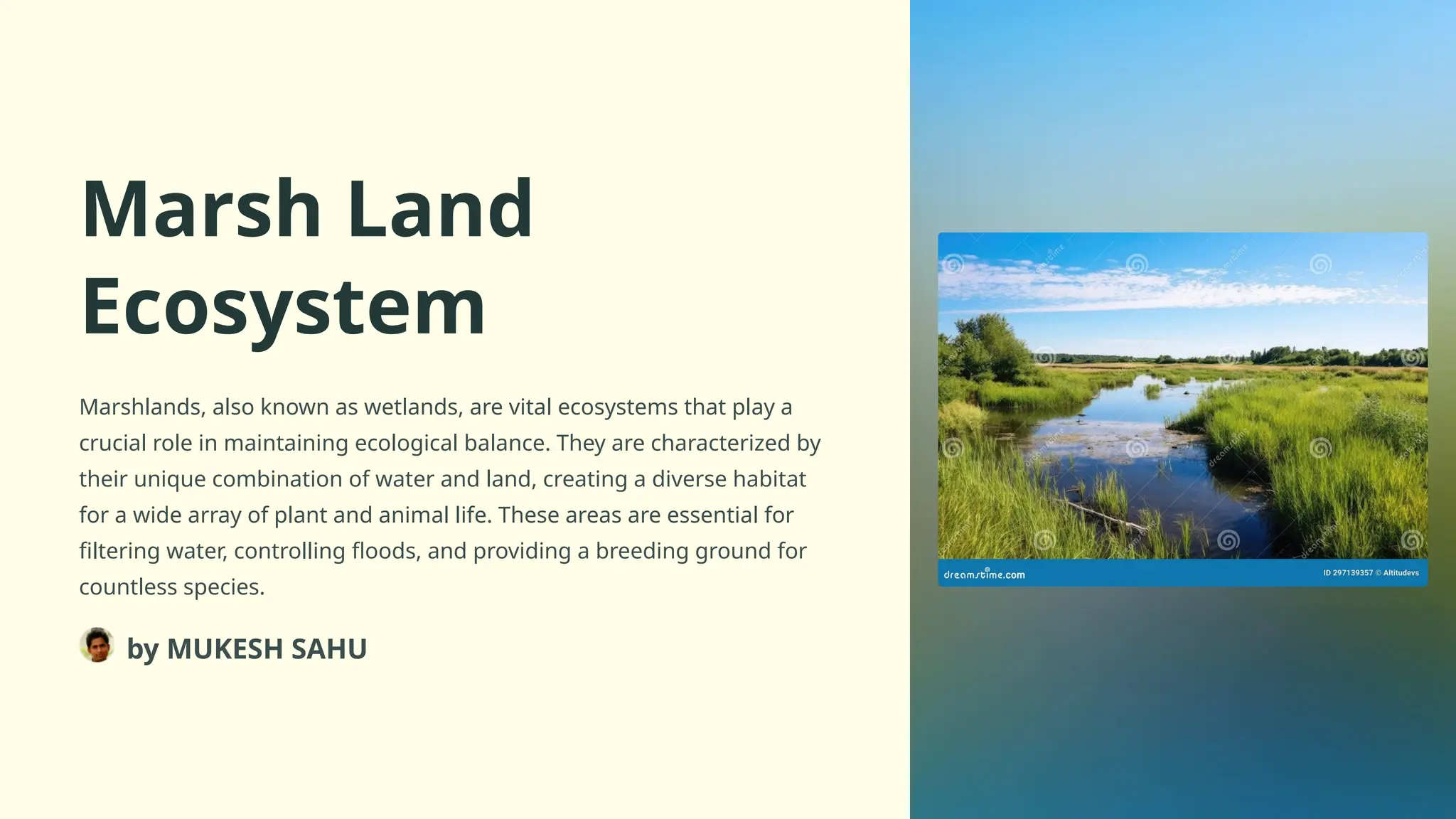 Marsh Land Ecosystem

Marshlands, also known as wetlands, are vital ecosystems that play a crucial role in maintaining ecological balance. They are characterized by their unique combination of water and land, creating a diverse habitat for a wide array of plant and animal life. These areas are essential for filtering water, controlling floods, and providing a breeding ground for countless species.

by MUKESH SAHU

dreamstime.com

ID 297139357 © Altitudevs